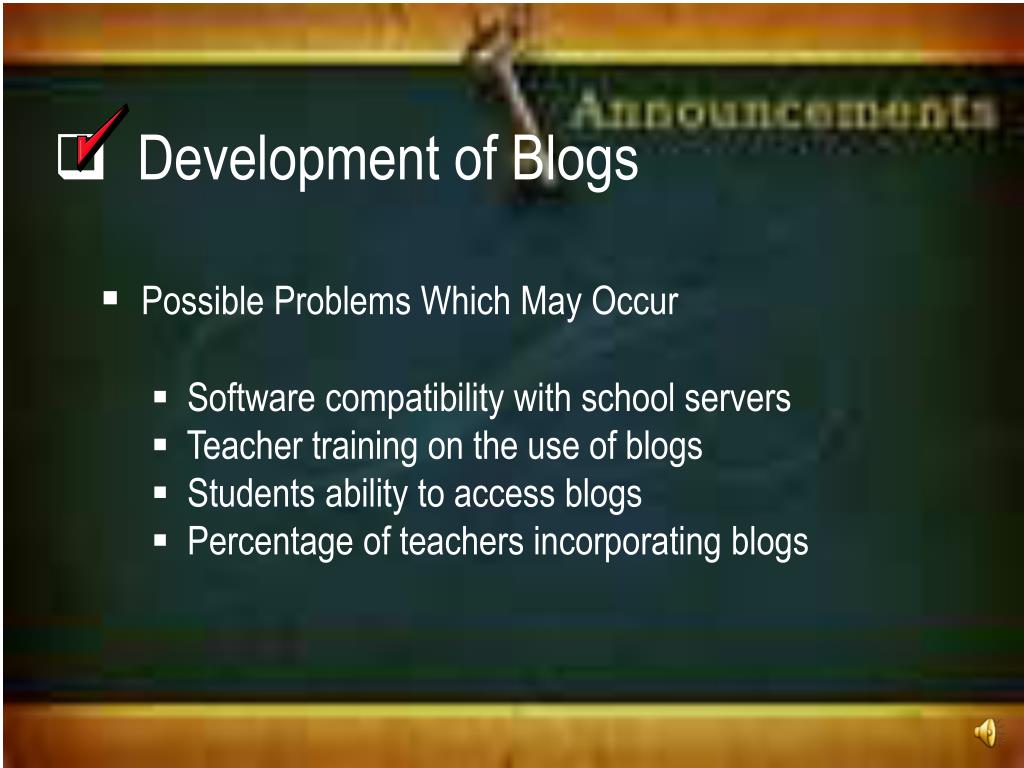 Announcements

Development of Blogs

Possible Problems Which May Occur

Software compatibility with school servers
Teacher training on the use of blogs
Students ability to access blogs
Percentage of teachers incorporating blogs